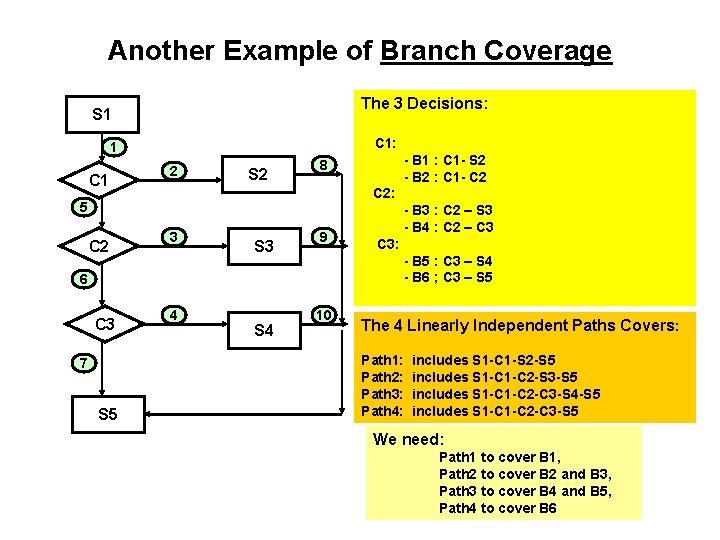 Another Example of Branch Coverage

S1
1
C1
2
S2
8
5
C2
3
S3
9
6
C3
4
S4
10
7
S5

The 3 Decisions:

C1:
- B1 : C1- S2
- B2 : C1- C2
C2:
- B3 : C2 – S3
- B4 : C2 – C3
C3:
- B5 : C3 – S4
- B6 ; C3 – S5

The 4 Linearly Independent Paths Covers:

Path1: includes S1-C1-S2-S5
Path2: includes S1-C1-C2-S3-S5
Path3: includes S1-C1-C2-C3-S4-S5
Path4: includes S1-C1-C2-C3-S5

We need:
Path1 to cover B1,
Path2 to cover B2 and B3,
Path3 to cover B4 and B5,
Path4 to cover B6